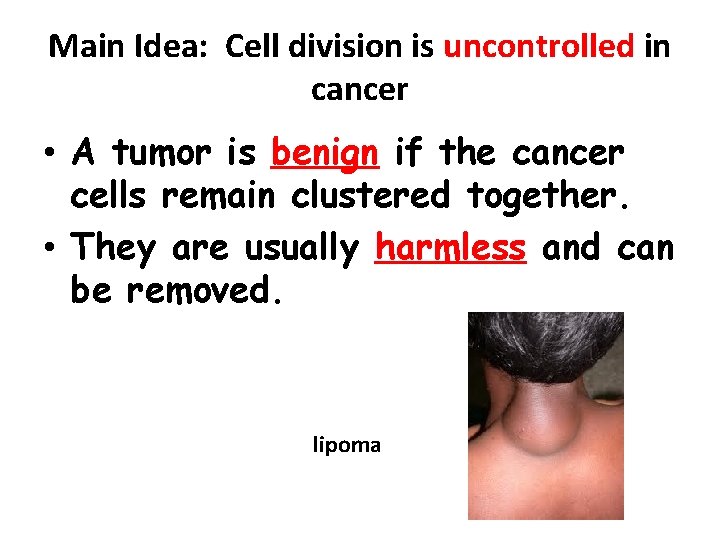 Main Idea: Cell division is uncontrolled in cancer

• A tumor is benign if the cancer cells remain clustered together.

• They are usually harmless and can be removed.

lipoma